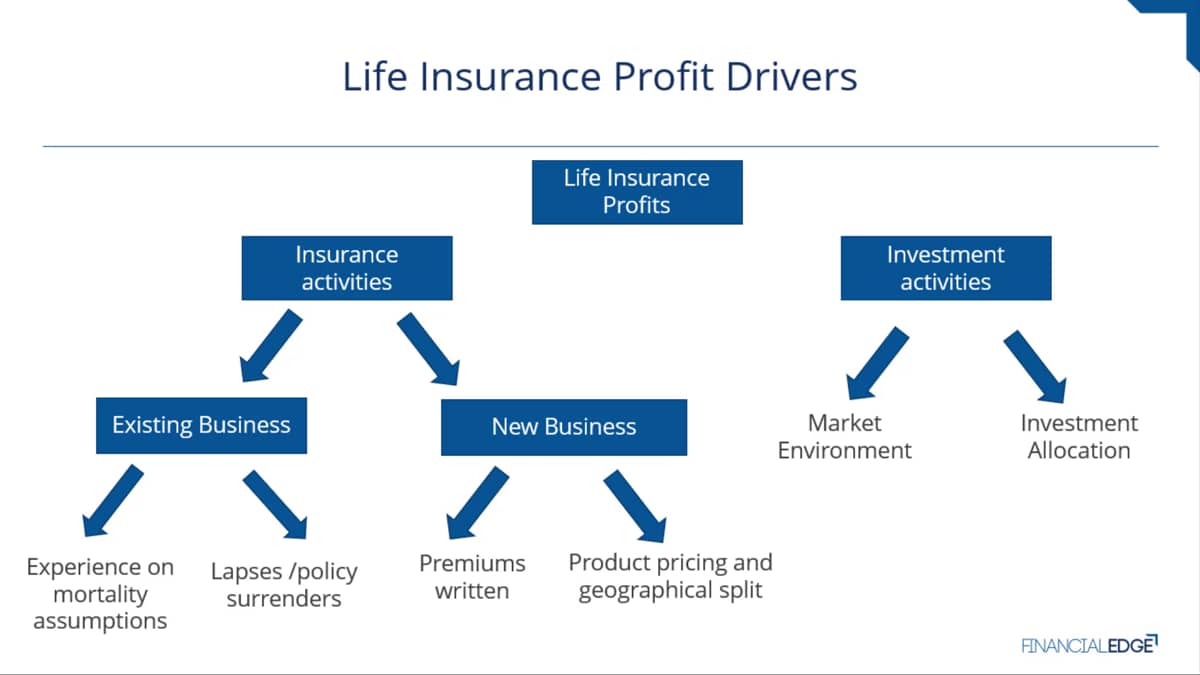 Life Insurance Profit Drivers

Life Insurance Profits

Insurance activities

Investment activities

Existing Business

New Business

Market Environment

Investment Allocation

Experience on mortality assumptions

Lapses /policy surrenders

Premiums written

Product pricing and geographical split

FINANCIALEDGE